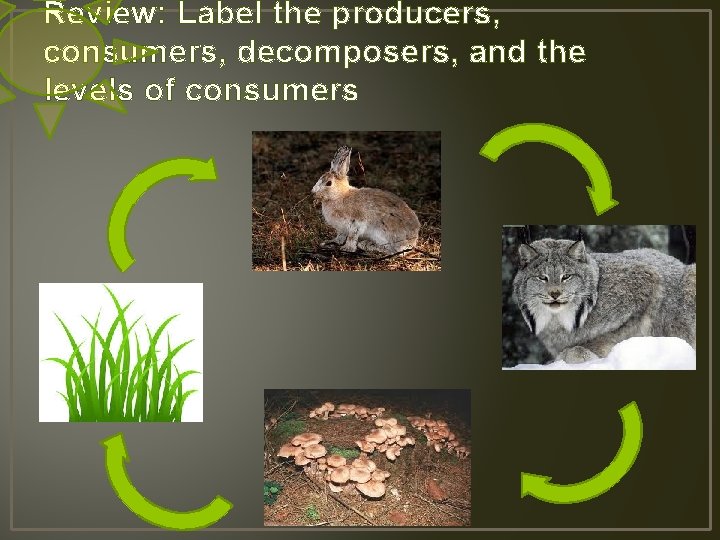 Review: Label the producers, consumers, decomposers, and the levels of consumers